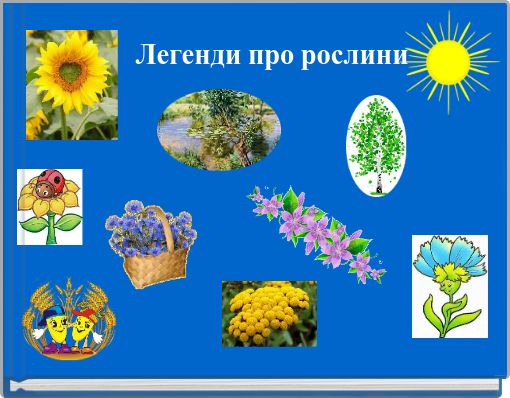 Легенди про рослини